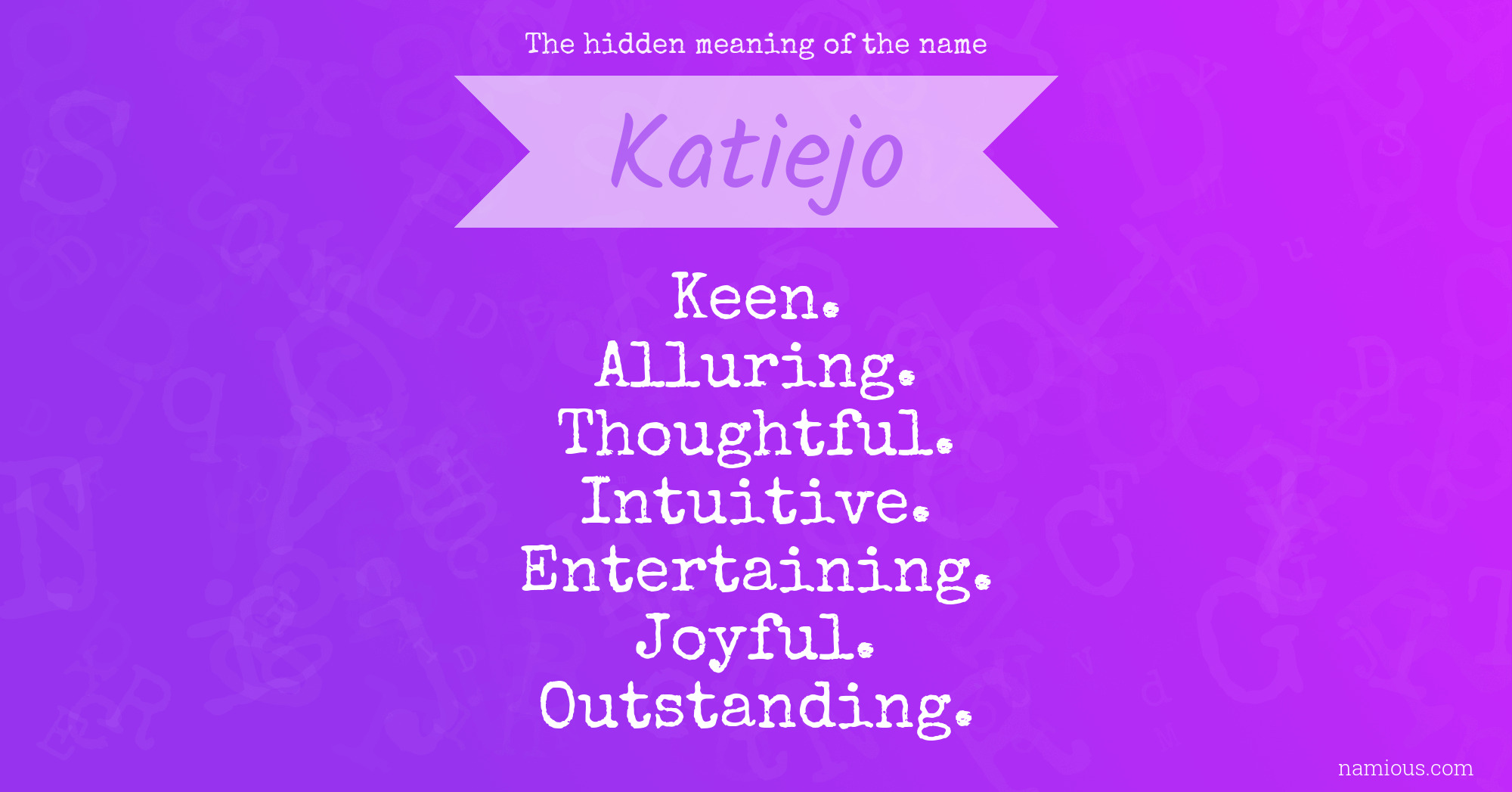 The hidden meaning of the name

Katiejo

Keen.
Alluring.
Thoughtful.
Intuitive.
Entertaining.
Joyful.
Outstanding.

namious.com